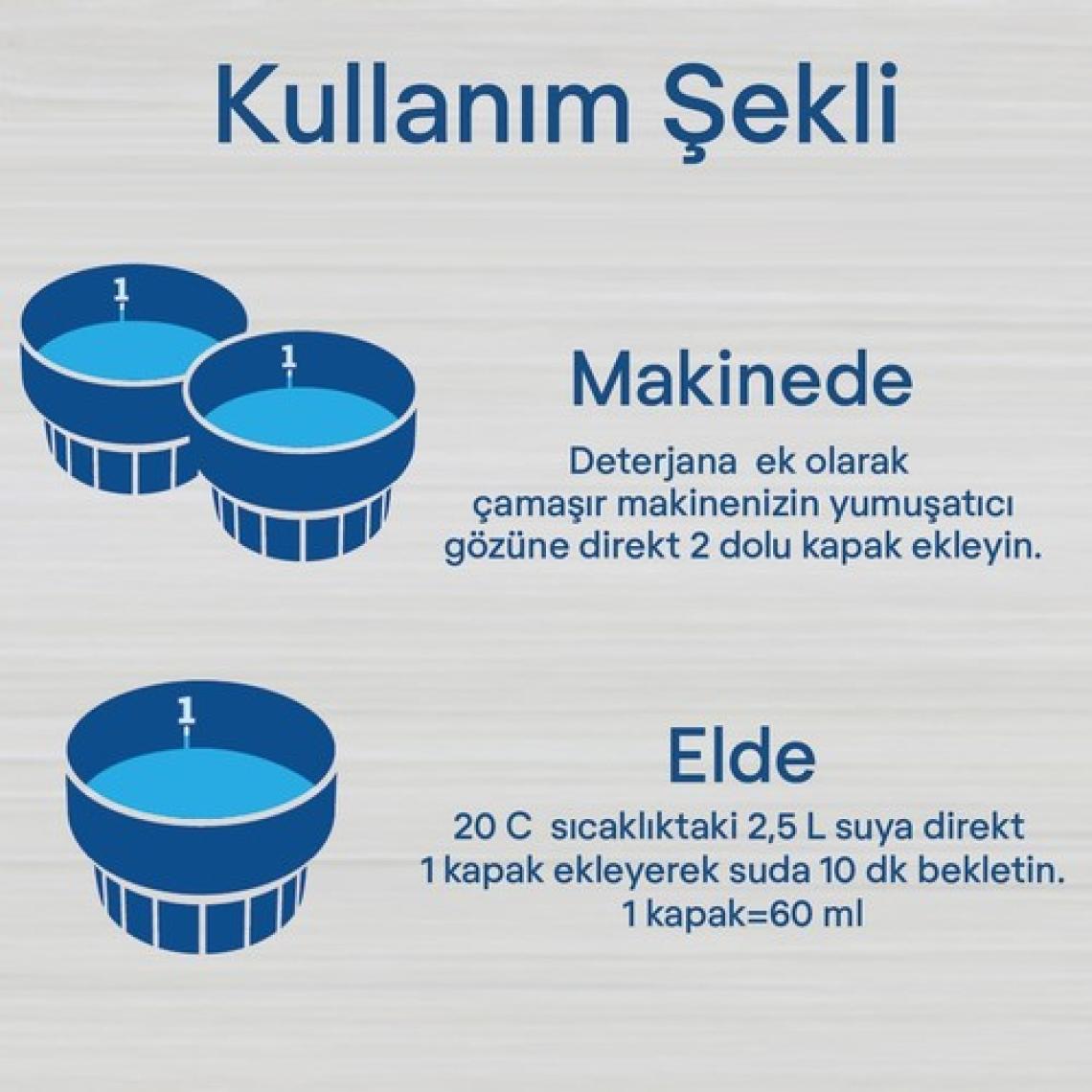 Kullanım Şekli

1

1

Makinede

Deterjana ek olarak çamaşır makinenizin yumuşatıcı gözüne direkt 2 dolu kapak ekleyin.

1

Elde

20 C sıcaklıktaki 2,5 L suya direkt 1 kapak ekleyerek suda 10 dk bekletin. 1 kapak=60 ml